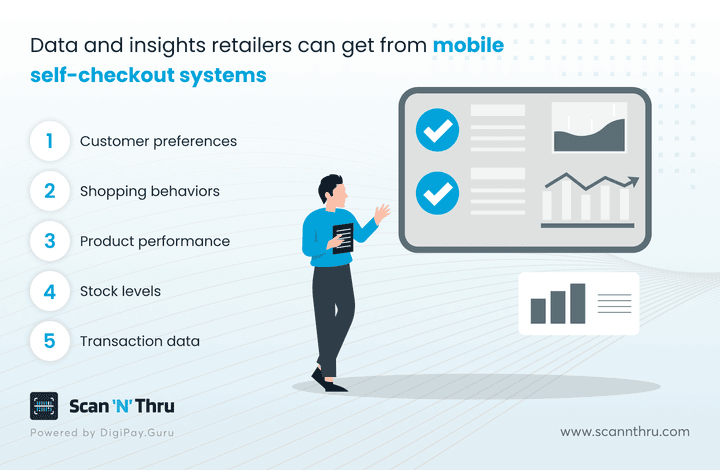 Data and insights retailers can get from mobile self-checkout systems

1 Customer preferences

2 Shopping behaviors

3 Product performance

4 Stock levels

5 Transaction data

Scan 'N' Thru

Powered by DigiPay.Guru

www.scannthru.com